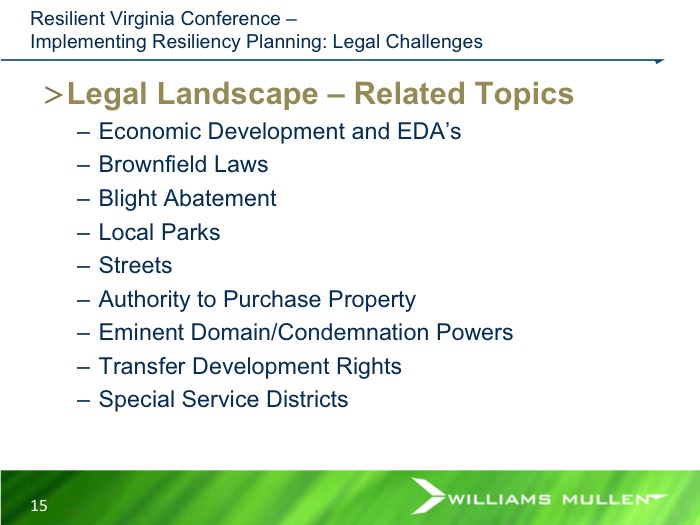 Resilient Virginia Conference –
Implementing Resiliency Planning: Legal Challenges

>Legal Landscape – Related Topics

– Economic Development and EDA's
– Brownfield Laws
– Blight Abatement
– Local Parks
– Streets
– Authority to Purchase Property
– Eminent Domain/Condemnation Powers
– Transfer Development Rights
– Special Service Districts

15

WILLIAMS MULLEN